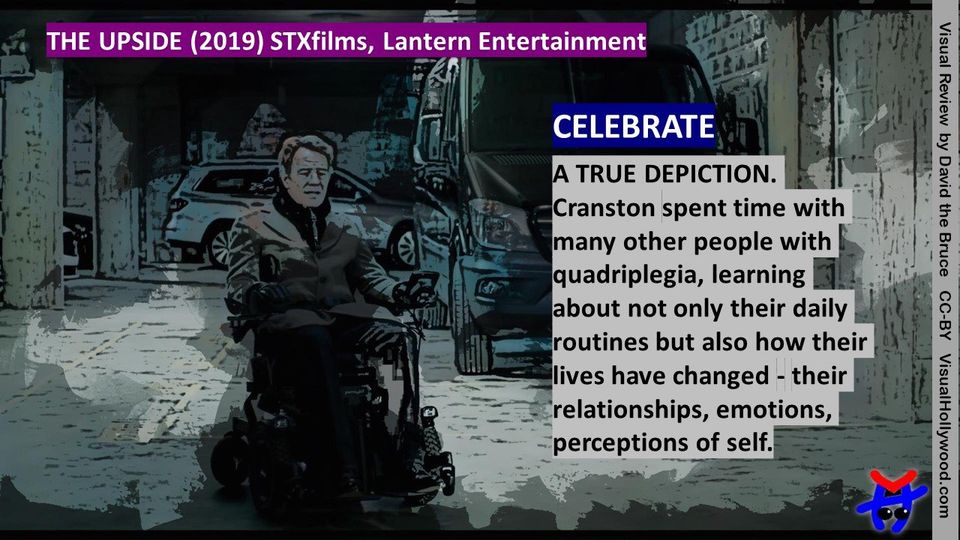 THE UPSIDE (2019) STXfilms, Lantern Entertainment

CELEBRATE

A TRUE DEPICTION. Cranston spent time with many other people with quadriplegia, learning about not only their daily routines but also how their lives have changed - their relationships, emotions, perceptions of self.

Visual Review by David the Bruce CC-BY VisualHollywood.com